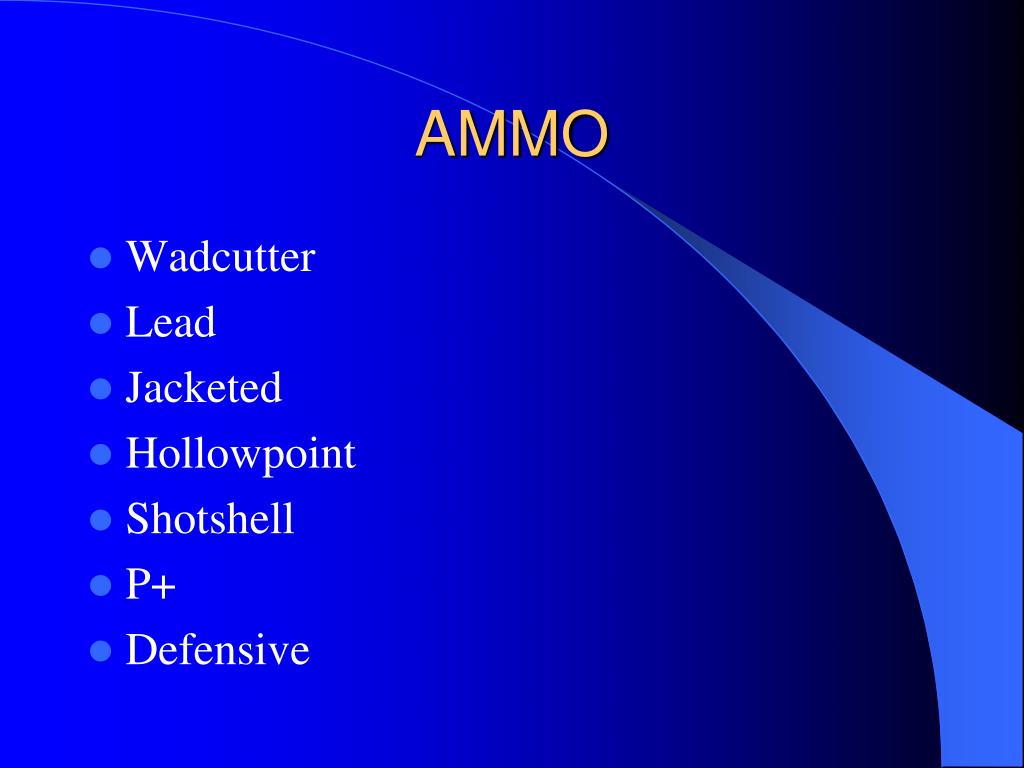 AMMO

- Wadcutter
- Lead
- Jacketed
- Hollowpoint
- Shotshell
- P+
- Defensive